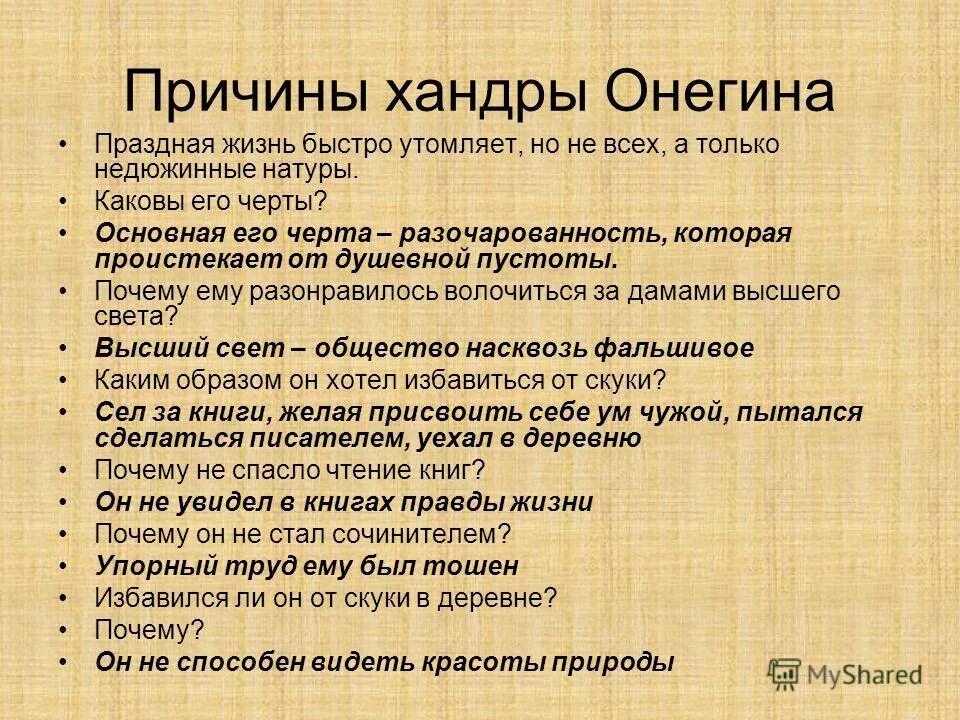 Причины хандры Онегина

• Праздная жизнь быстро утомляет, но не всех, а только недюжинные натуры.
• Каковы его черты?
• Основная его черта – разочарованность, которая проистекает от душевной пустоты.
• Почему ему разонравилось волочиться за дамами высшего света?
• Высший свет – общество насквозь фальшивое
• Каким образом он хотел избавиться от скуки?
• Сел за книги, желая присвоить себе ум чужой, пытался сделаться писателем, уехал в деревню
• Почему не спасло чтение книг?
• Он не увидел в книгах правды жизни
• Почему он не стал сочинителем?
• Упорный труд ему был тошен
• Избавился ли он от скуки в деревне?
• Почему?
• Он не способен видеть красоты природы

MyShared